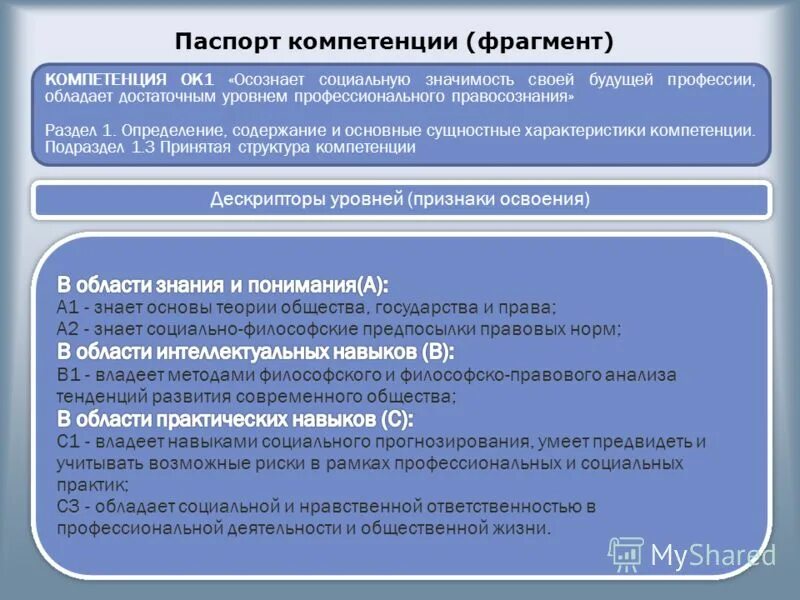 Паспорт компетенции (фрагмент)

КОМПЕТЕНЦИЯ ОК1 «Осознает социальную значимость своей будущей профессии, обладает достаточным уровнем профессионального правосознания»

Раздел 1. Определение, содержание и основные сущностные характеристики компетенции. Подраздел 1.3 Принятая структура компетенции

Дескрипторы уровней (признаки освоения)

В области знания и понимания(А):
А1 - знает основы теории общества, государства и права;
А2 - знает социально-философские предпосылки правовых норм;
В области интеллектуальных навыков (В):
В1 - владеет методами философского и философско-правового анализа тенденций развития современного общества;
В области практических навыков (С):
С1 - владеет навыками социального прогнозирования, умеет предвидеть и учитывать возможные риски в рамках профессиональных и социальных практик;
С3 - обладает социальной и нравственной ответственностью в профессиональной деятельности и общественной жизни.

MyShared